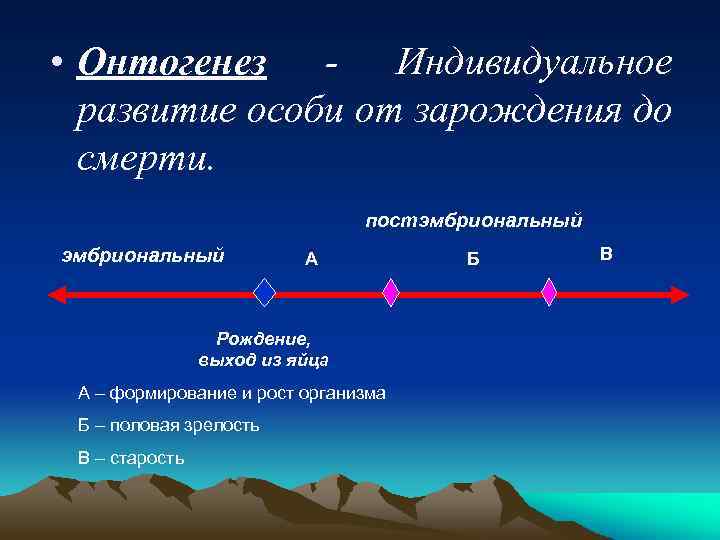 • Онтогенез - Индивидуальное развитие особи от зарождения до смерти.

постэмбриональный

эмбриональный

А

Б

В

Рождение, выход из яйца

А – формирование и рост организма

Б – половая зрелость

В – старость